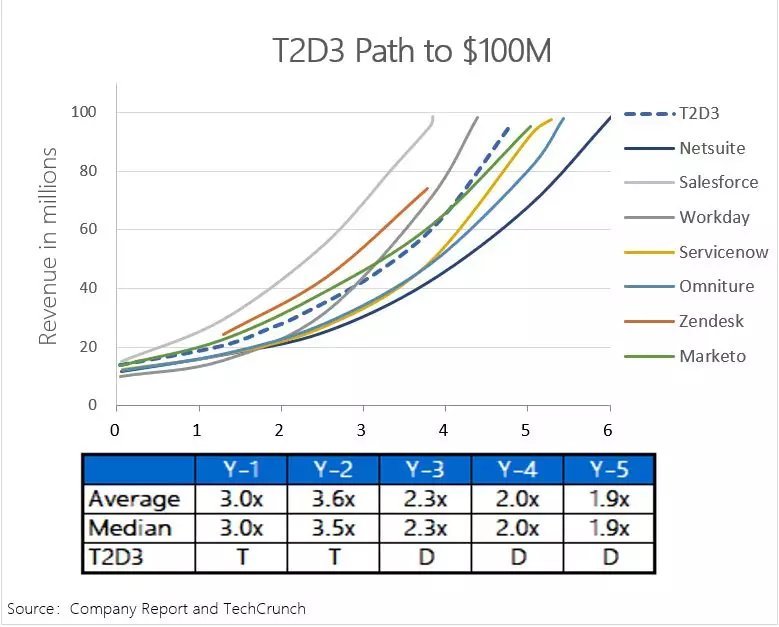 T2D3 Path to $100M

Revenue in millions

100
80
60
40
20
0

0 1 2 3 4 5 6

T2D3
Netsuite
Salesforce
Workday
Servicenow
Omniture
Zendesk
Marketo

| | Y-1 | Y-2 | Y-3 | Y-4 | Y-5 |
|---|---|---|---|---|---|
| Average | 3.0x | 3.6x | 2.3x | 2.0x | 1.9x |
| Median | 3.0x | 3.5x | 2.3x | 2.0x | 1.9x |
| T2D3 | T | T | D | D | D |

Source: Company Report and TechCrunch